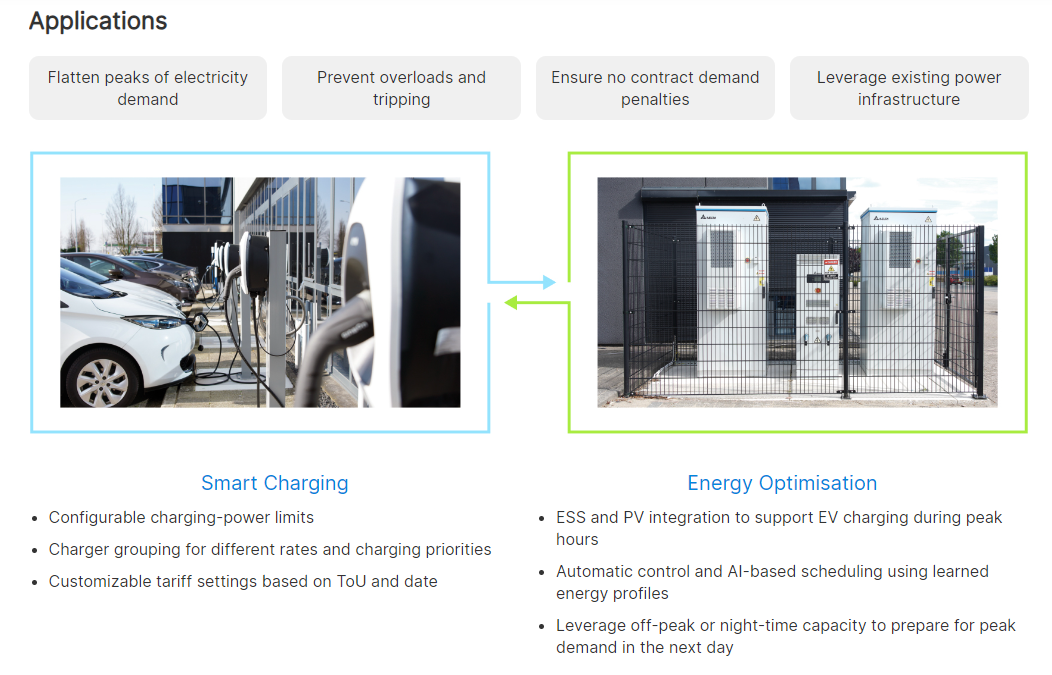 Applications

Flatten peaks of electricity demand

Prevent overloads and tripping

Ensure no contract demand penalties

Leverage existing power infrastructure

Smart Charging

- Configurable charging-power limits
- Charger grouping for different rates and charging priorities
- Customizable tariff settings based on ToU and date

Energy Optimisation

- ESS and PV integration to support EV charging during peak hours
- Automatic control and AI-based scheduling using learned energy profiles
- Leverage off-peak or night-time capacity to prepare for peak demand in the next day